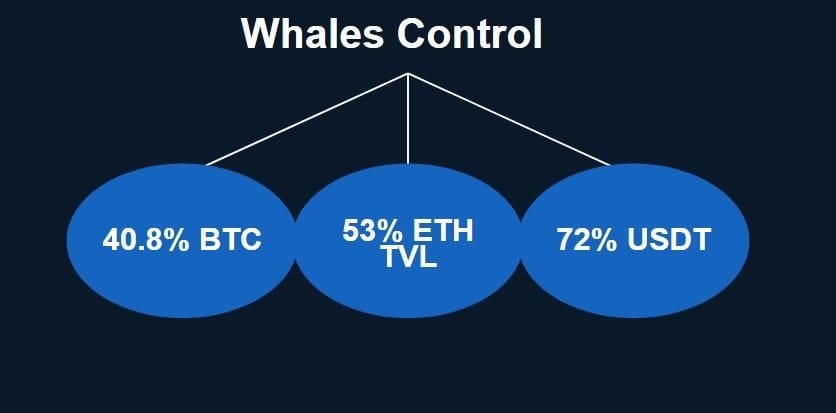 Whales Control

40.8% BTC

53% ETH TVL

72% USDT